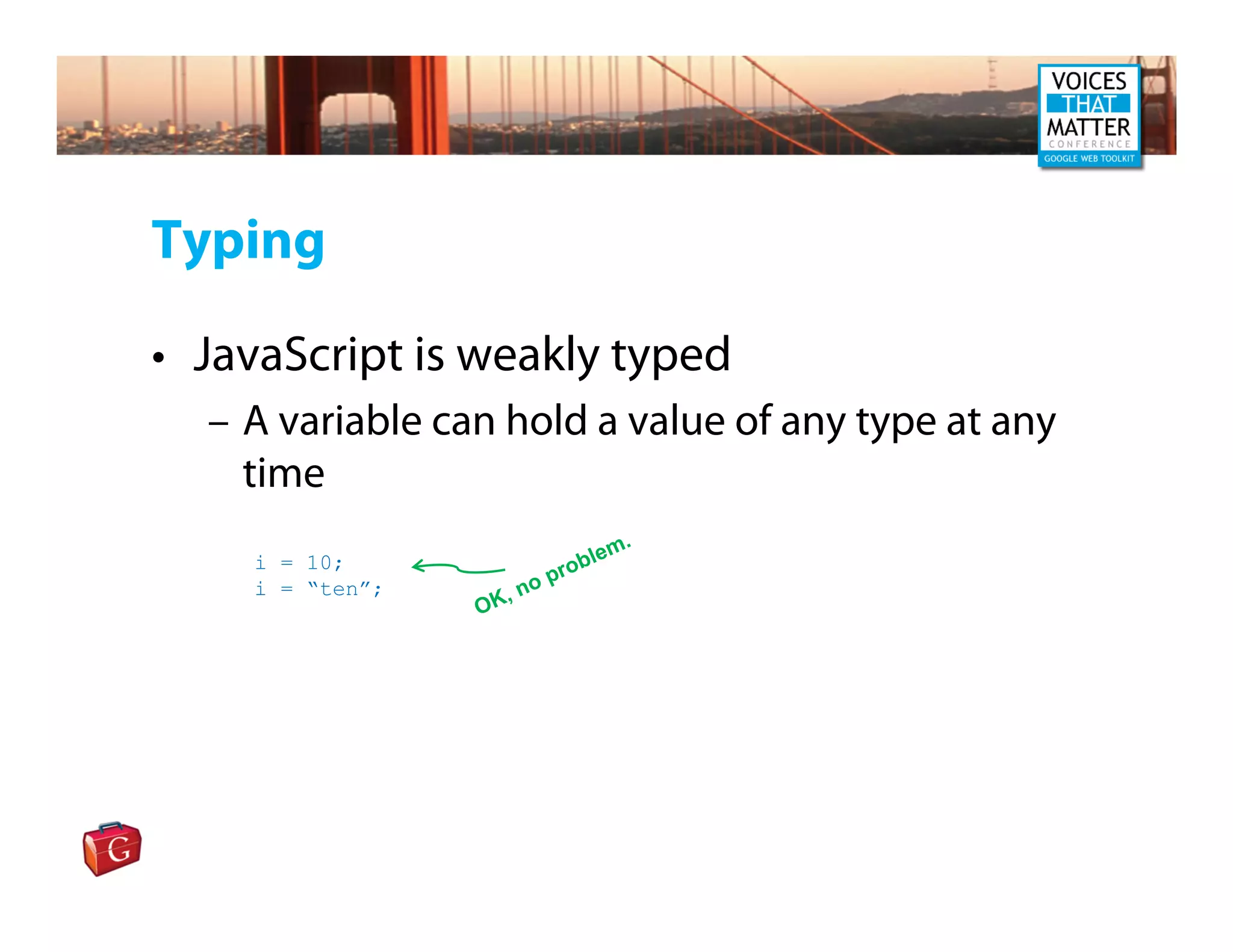 VOICES THAT MATTER CONFERENCE GOOGLE WEB TOOLKIT

Typing

• JavaScript is weakly typed

– A variable can hold a value of any type at any time

i = 10;
i = “ten”;

OK, no problem.

G